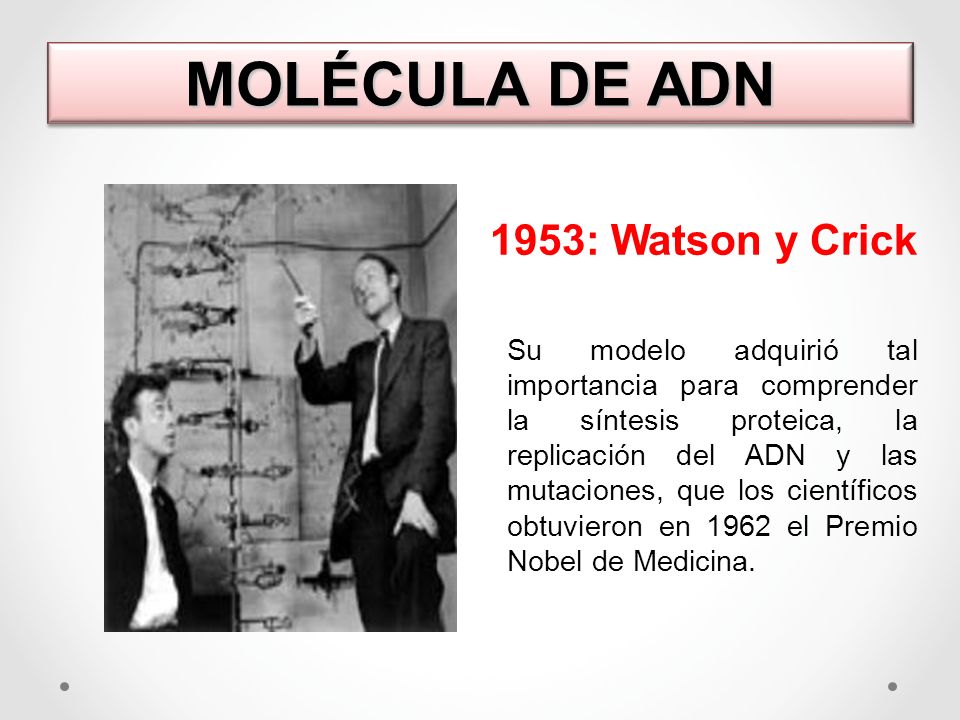 MOLÉCULA DE ADN

1953: Watson y Crick

Su modelo adquirió tal importancia para comprender la síntesis proteica, la replicación del ADN y las mutaciones, que los científicos obtuvieron en 1962 el Premio Nobel de Medicina.